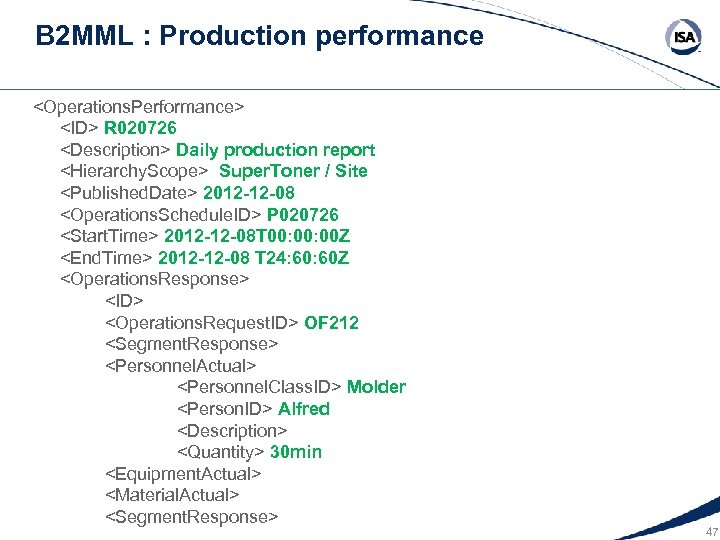 B2MML : Production performance

ISA

<OperationsPerformance>
<ID> R020726
<Description> Daily production report
<HierarchyScope> SuperToner / Site
<PublishedDate> 2012-12-08
<OperationsScheduleID> P020726
<StartTime> 2012-12-08T00:00:00Z
<EndTime> 2012-12-08 T24:60:60Z
<OperationsResponse>
<ID>
<OperationsRequestID> OF212
<SegmentResponse>
<PersonnelActual>
<PersonnelClassID> Molder
<PersonID> Alfred
<Description>
<Quantity> 30min
<EquipmentActual>
<MaterialActual>
<SegmentResponse>

47